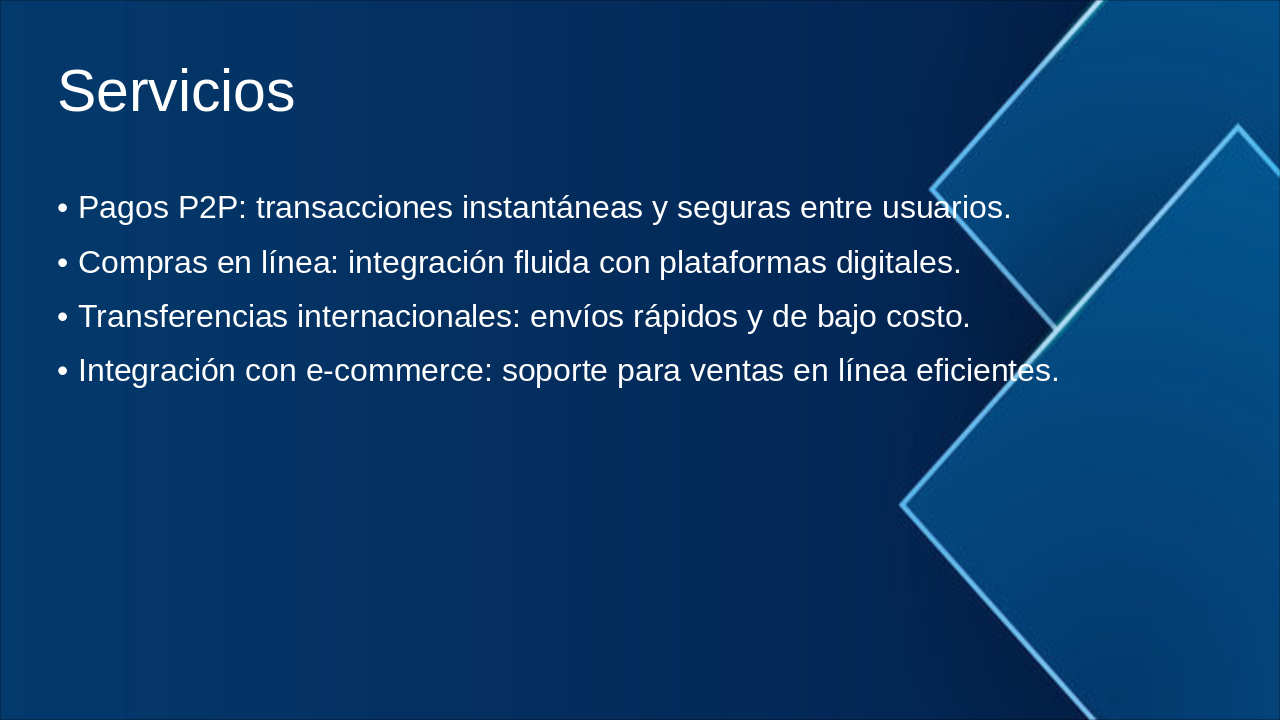 Servicios

• Pagos P2P: transacciones instantáneas y seguras entre usuarios.
• Compras en línea: integración fluida con plataformas digitales.
• Transferencias internacionales: envíos rápidos y de bajo costo.
• Integración con e-commerce: soporte para ventas en línea eficientes.